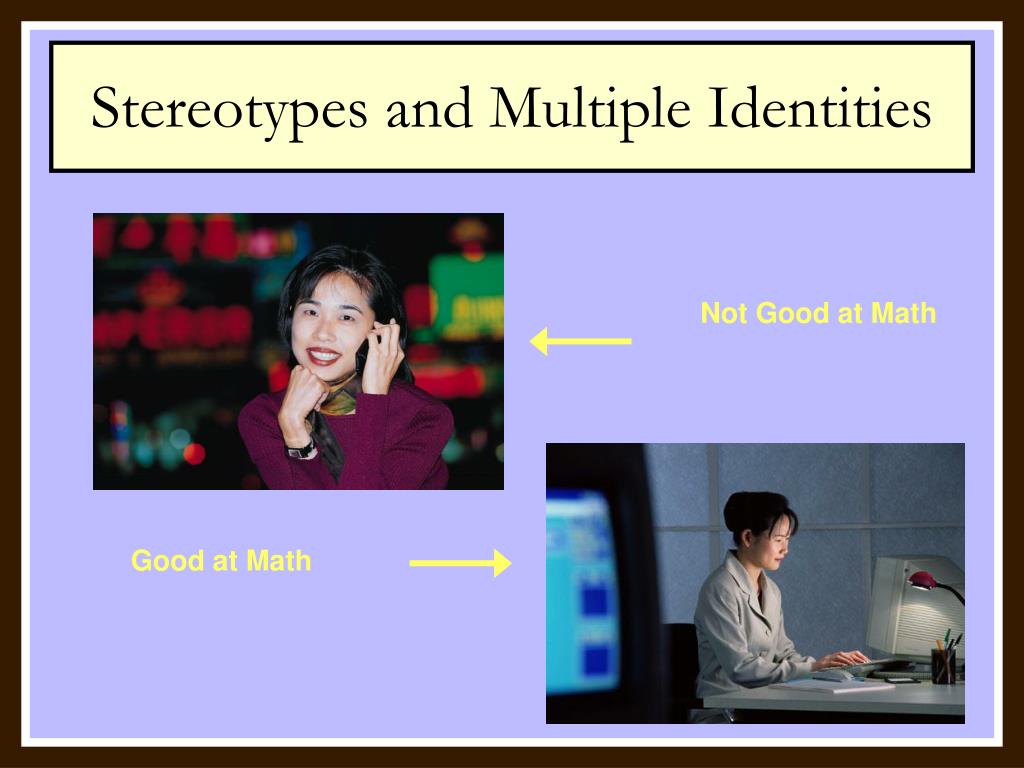 Stereotypes and Multiple Identities

Not Good at Math

Good at Math